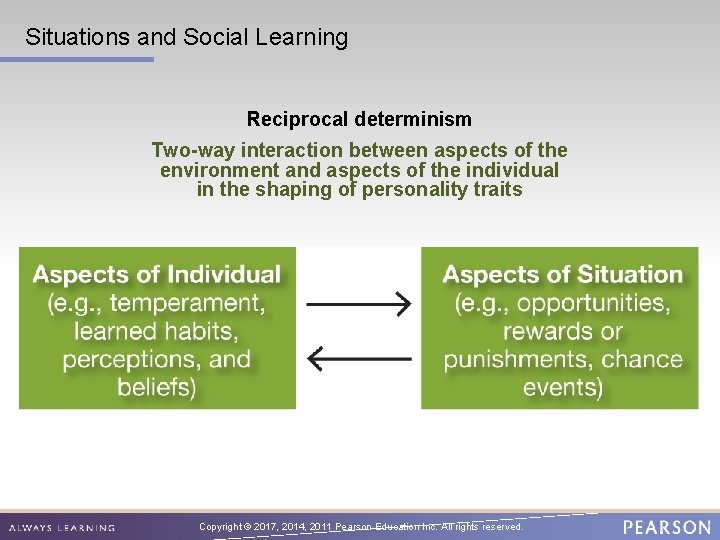 Situations and Social Learning

Reciprocal determinism

Two-way interaction between aspects of the environment and aspects of the individual in the shaping of personality traits

Aspects of Individual (e.g., temperament, learned habits, perceptions, and beliefs)

Aspects of Situation (e.g., opportunities, rewards or punishments, chance events)

ALWAYS LEARNING

Copyright © 2017, 2014, 2011 Pearson Education Inc. All rights reserved.

PEARSON